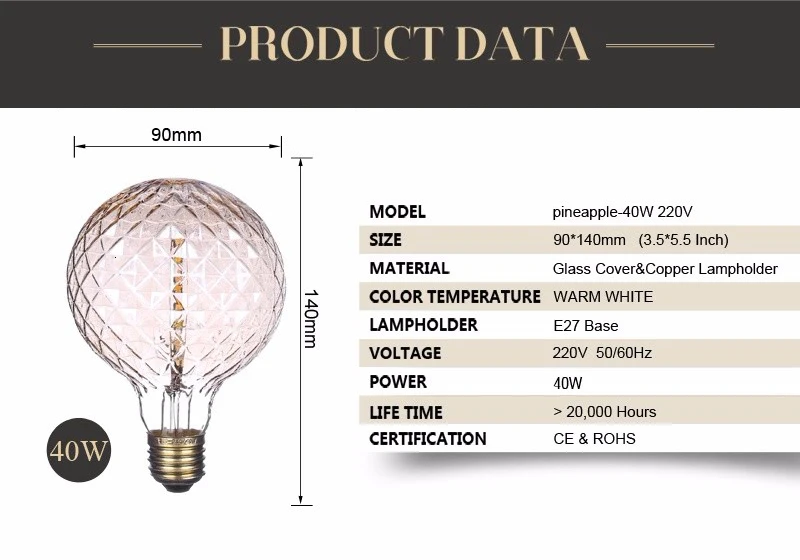 PRODUCT DATA

90mm

140mm

40W

| MODEL | pineapple-40W 220V |
|---|---|
| SIZE | 90*140mm (3.5*5.5 Inch) |
| MATERIAL | Glass Cover&Copper Lampholder |
| COLOR TEMPERATURE | WARM WHITE |
| LAMPHOLDER | E27 Base |
| VOLTAGE | 220V 50/60Hz |
| POWER | 40W |
| LIFE TIME | > 20,000 Hours |
| CERTIFICATION | CE & ROHS |